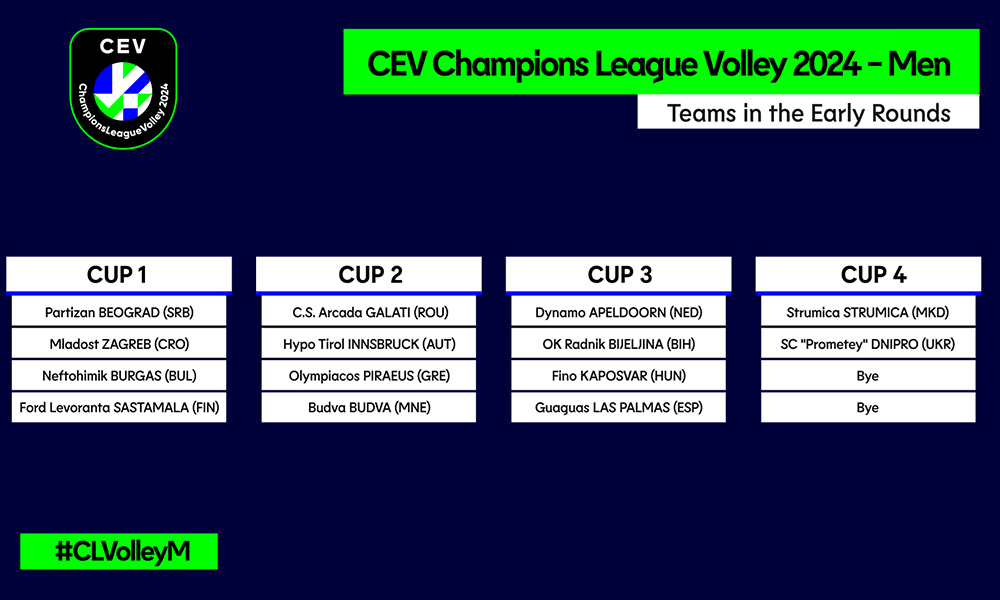 CEV
ChampionsLeagueVolley 2024

CEV Champions League Volley 2024 - Men

Teams in the Early Rounds

CUP 1

Partizan BEOGRAD (SRB)

Mladost ZAGREB (CRO)

Neftohimik BURGAS (BUL)

Ford Levoranta SASTAMALA (FIN)

CUP 2

C.S. Arcada GALATI (ROU)

Hypo Tirol INNSBRUCK (AUT)

Olympiacos PIRAEUS (GRE)

Budva BUDVA (MNE)

CUP 3

Dynamo APELDOORN (NED)

OK Radnik BIJELJINA (BIH)

Fino KAPOSVAR (HUN)

Guaguas LAS PALMAS (ESP)

CUP 4

Strumica STRUMICA (MKD)

SC "Prometey" DNIPRO (UKR)

Bye

Bye

#CLVolleyM